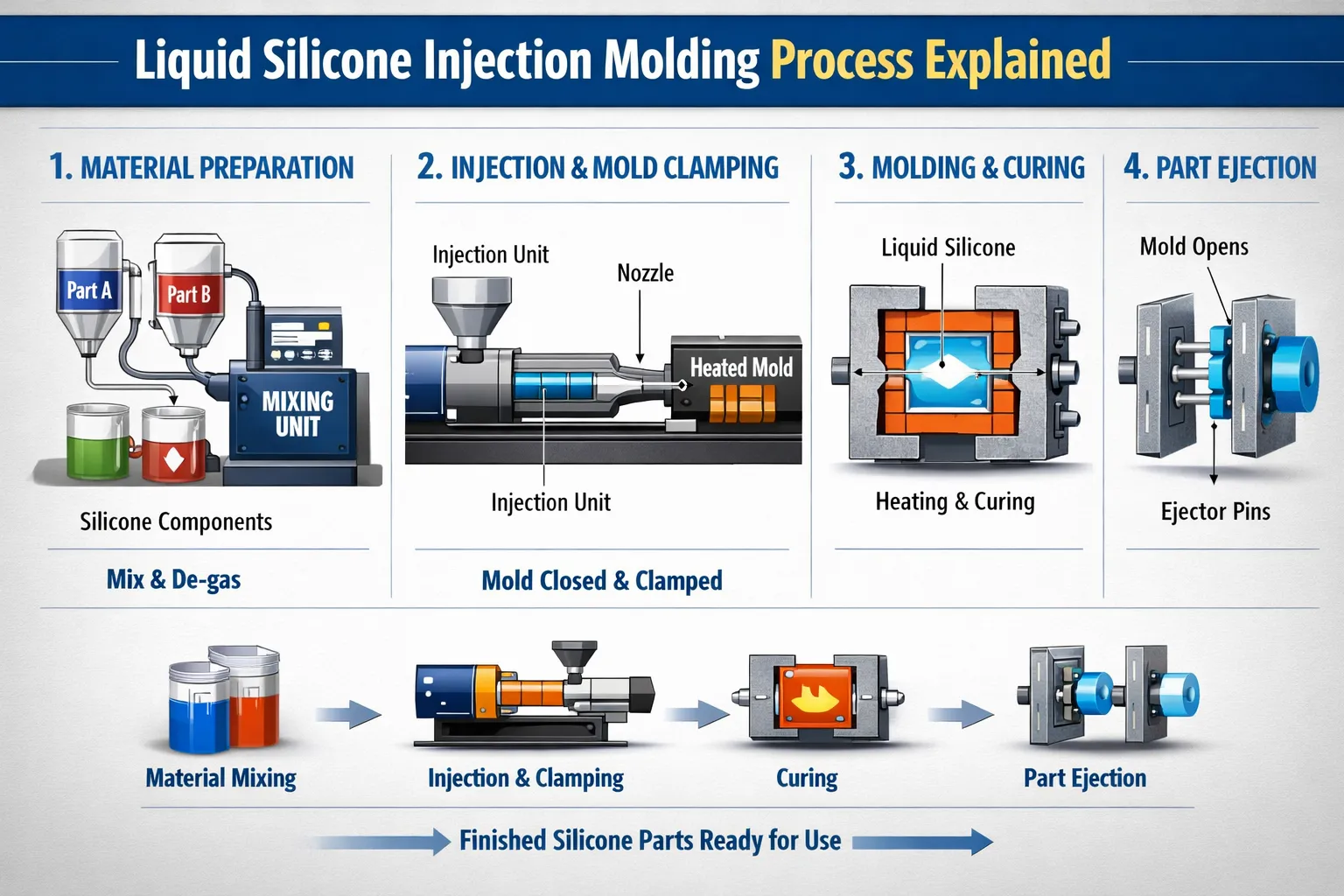 Liquid Silicone Injection Molding Process Explained

1. MATERIAL PREPARATION

Part A

Part B

MIXING UNIT

Silicone Components

Mix & De-gas

2. INJECTION & MOLD CLAMPING

Injection Unit

Nozzle

Heated Mold

Injection Unit

Mold Closed & Clamped

3. MOLDING & CURING

Liquid Silicone

Heating & Curing

4. PART EJECTION

Mold Opens

Ejector Pins

Material Mixing

Injection & Clamping

Curing

Part Ejection

Finished Silicone Parts Ready for Use